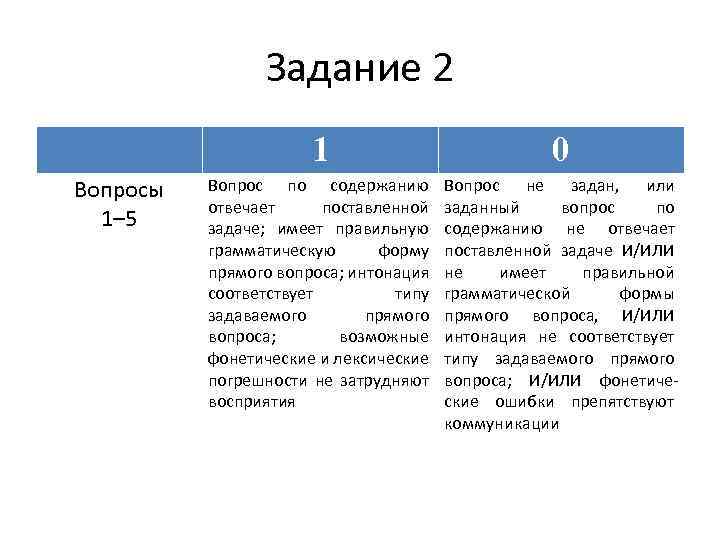 Задание 2

| | 1 | 0 |
|---|---|---|
| Вопросы 1–5 | Вопрос по содержанию отвечает поставленной задаче; имеет правильную грамматическую форму прямого вопроса; интонация соответствует типу задаваемого прямого вопроса; возможные фонетические и лексические погрешности не затрудняют восприятия | Вопрос не задан, или заданный вопрос по содержанию не отвечает поставленной задаче И/ИЛИ не имеет правильной грамматической формы прямого вопроса, И/ИЛИ интонация не соответствует типу задаваемого прямого вопроса; И/ИЛИ фонетические ошибки препятствуют коммуникации |